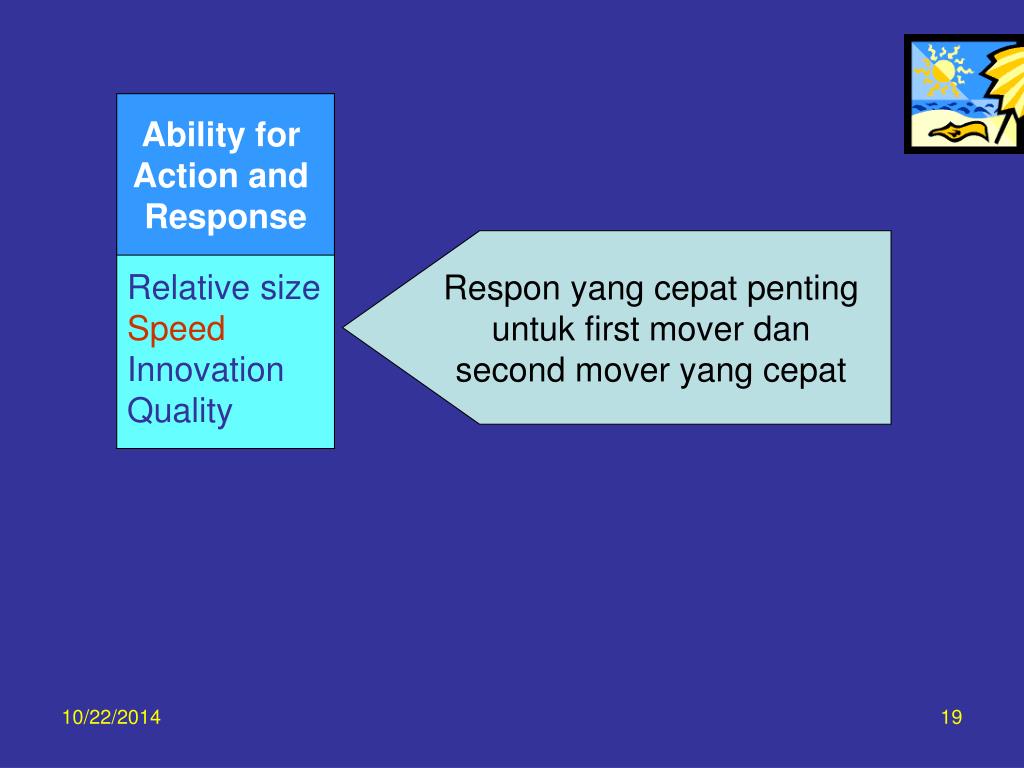 Ability for Action and Response

Relative size
Speed
Innovation
Quality

Respon yang cepat penting untuk first mover dan second mover yang cepat

10/22/2014

19